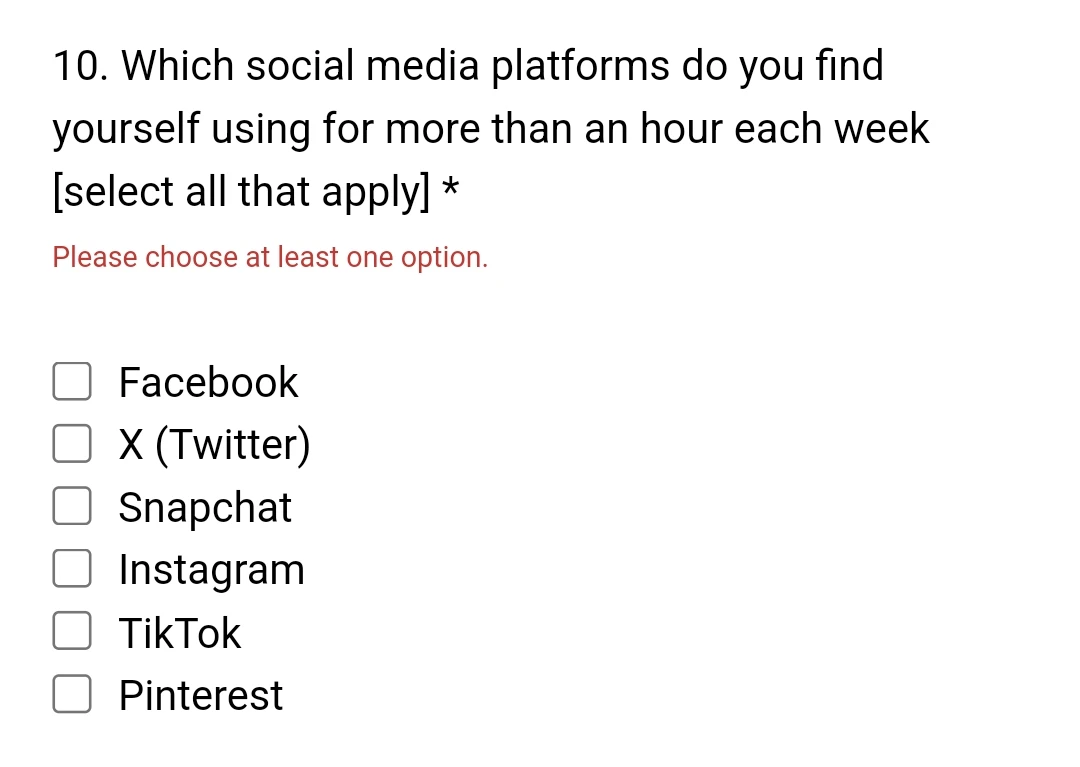 10. Which social media platforms do you find yourself using for more than an hour each week [select all that apply] *

Please choose at least one option.

Facebook
X (Twitter)
Snapchat
Instagram
TikTok
Pinterest